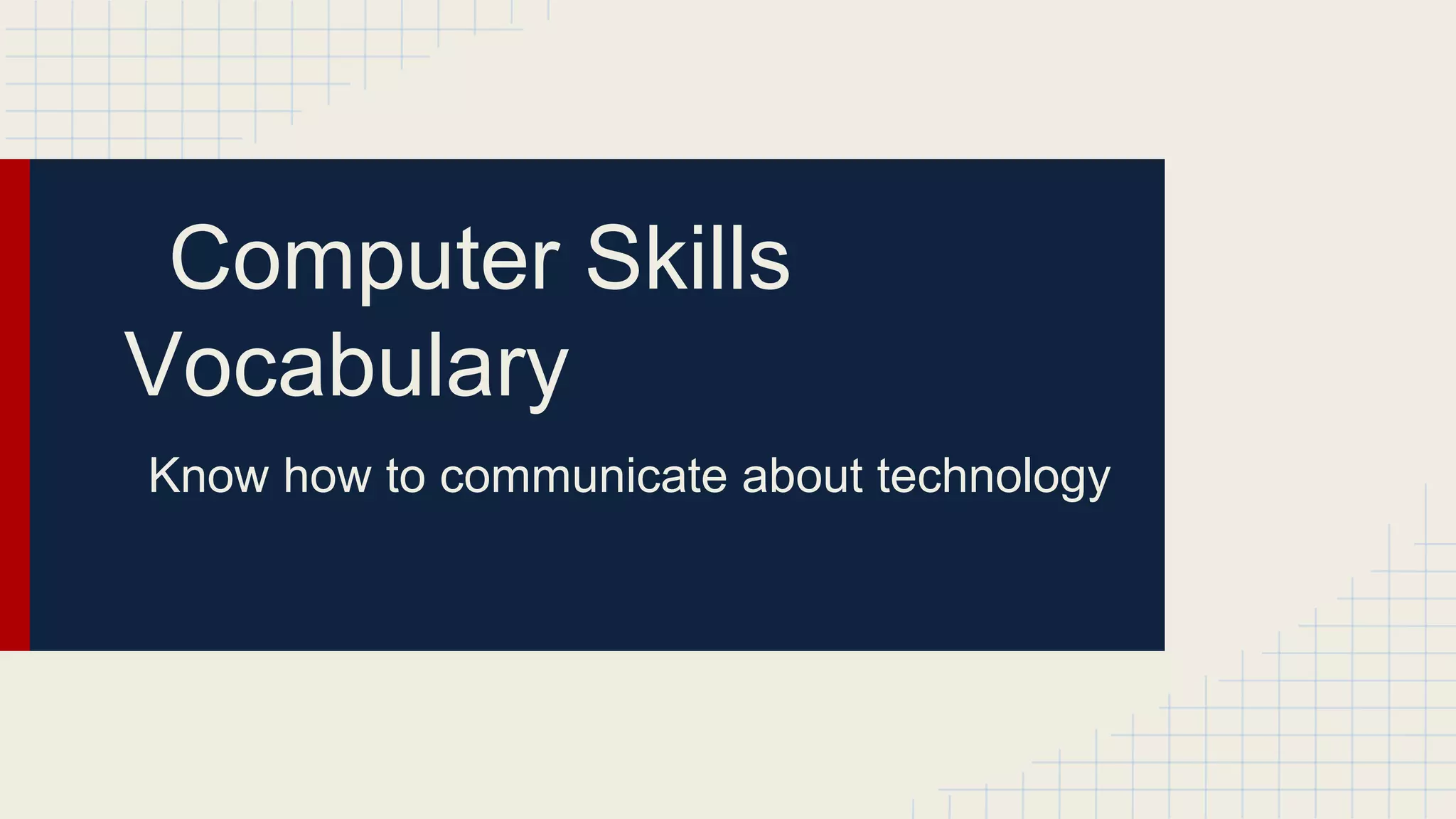 Computer Skills Vocabulary

Know how to communicate about technology